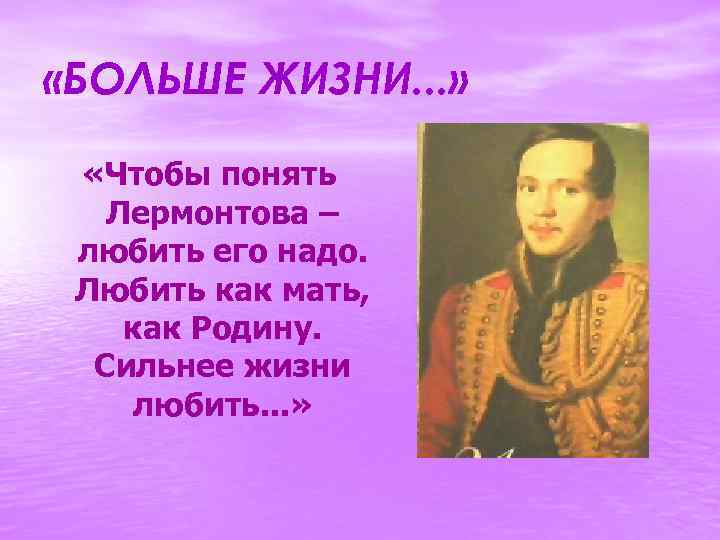 «БОЛЬШЕ ЖИЗНИ...»

«Чтобы понять Лермонтова – любить его надо. Любить как мать, как Родину. Сильнее жизни любить...»